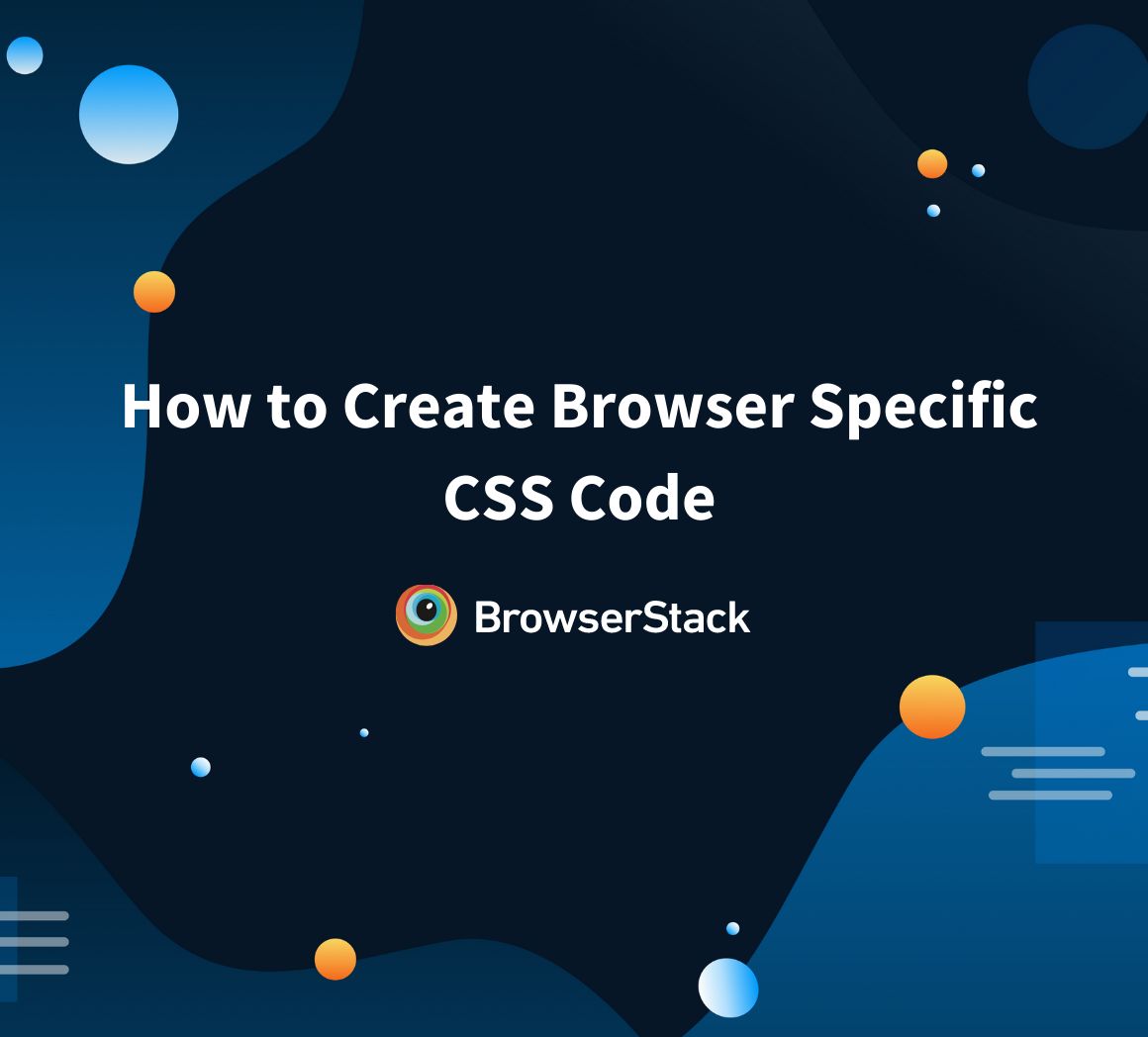 How to Create Browser Specific CSS Code

BrowserStack